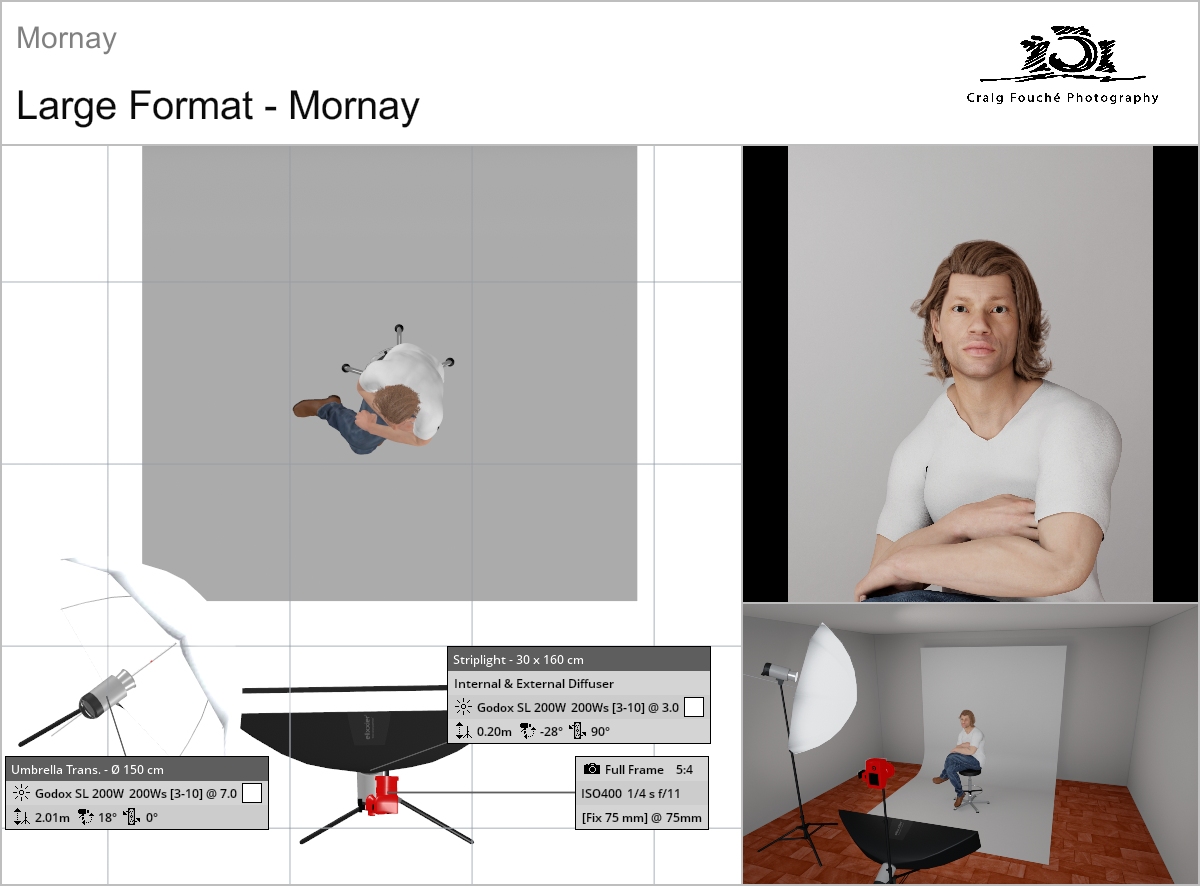 Mornay

Large Format - Mornay

Craig Fouché Photography

Striplight - 30 x 160 cm
Internal & External Diffuser
Godox SL 200W 200Ws [3-10] @ 3.0
0.20m -28° 90°

Umbrella Trans. - Ø 150 cm
Godox SL 200W 200Ws [3-10] @ 7.0
2.01m 18° 0°

Full Frame 5:4
ISO400 1/4 s f/11
[Fix 75 mm] @ 75mm